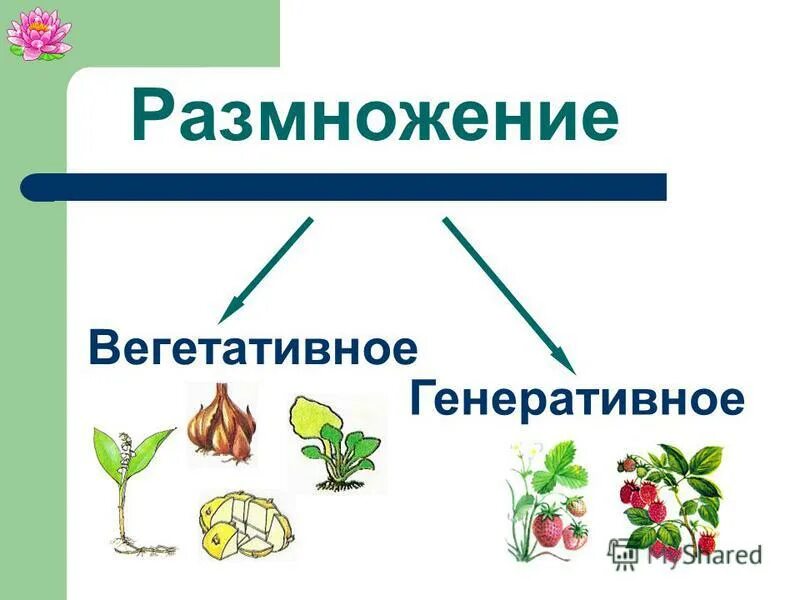 Размножение

Вегетативное

Генеративное

MyShared